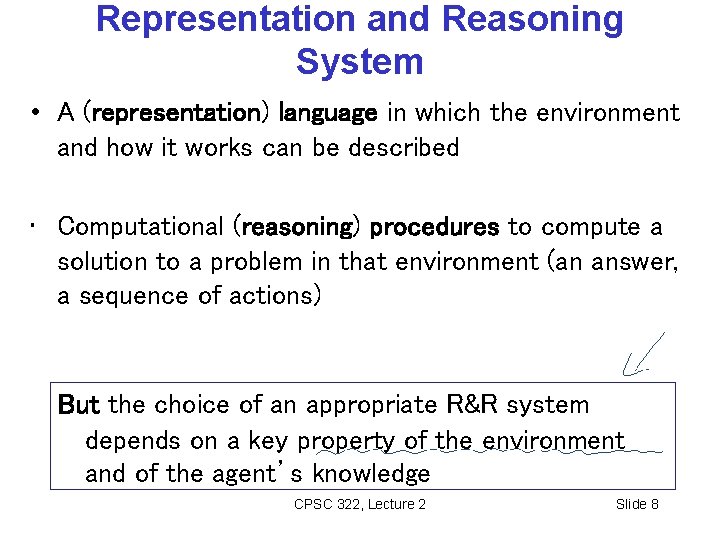 Representation and Reasoning System

• A (representation) language in which the environment and how it works can be described

• Computational (reasoning) procedures to compute a solution to a problem in that environment (an answer, a sequence of actions)

But the choice of an appropriate R&R system depends on a key property of the environment and of the agent's knowledge

CPSC 322, Lecture 2

Slide 8